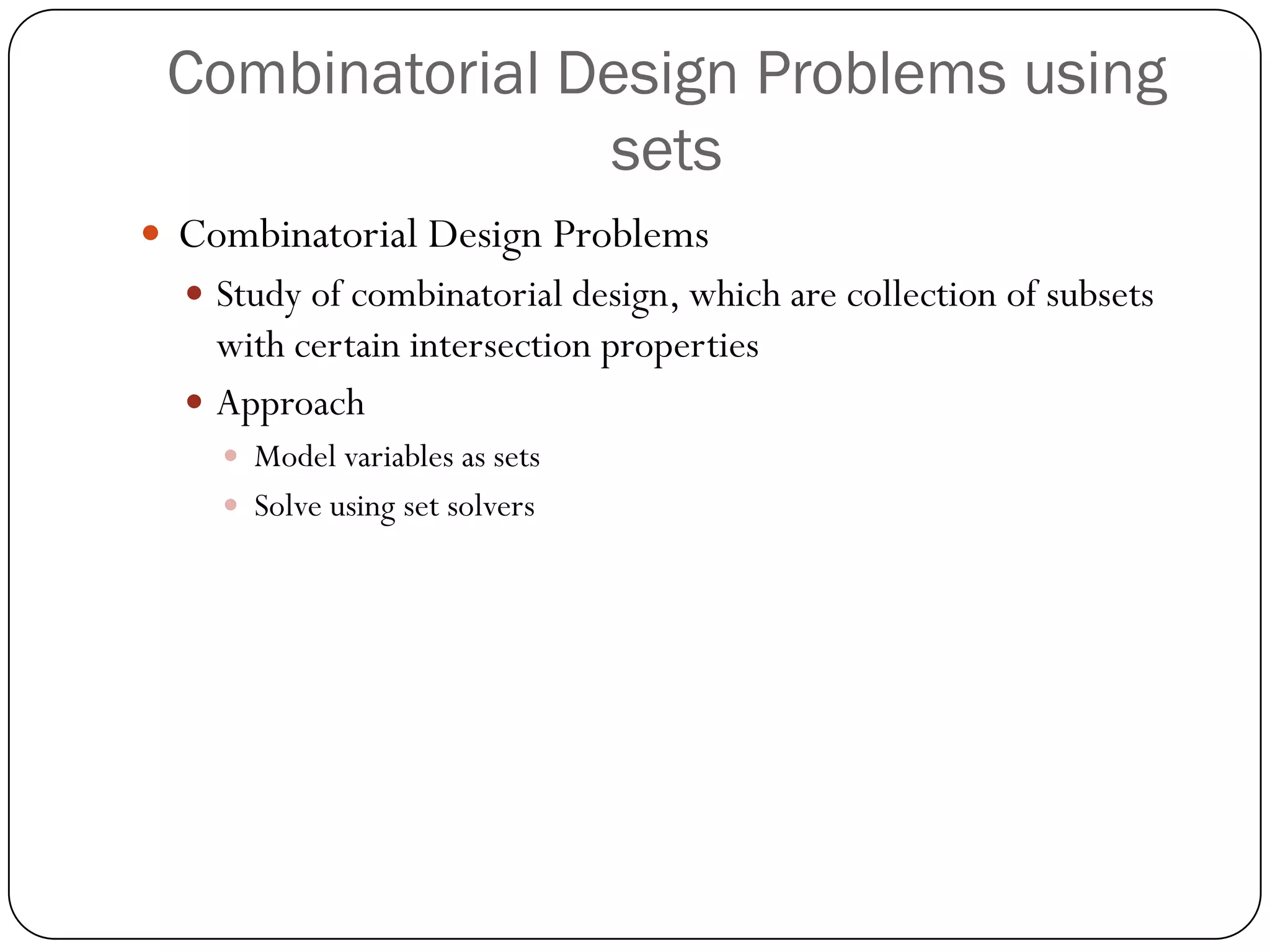 Combinatorial Design Problems using sets

- Combinatorial Design Problems
  - Study of combinatorial design, which are collection of subsets with certain intersection properties
  - Approach
    - Model variables as sets
    - Solve using set solvers